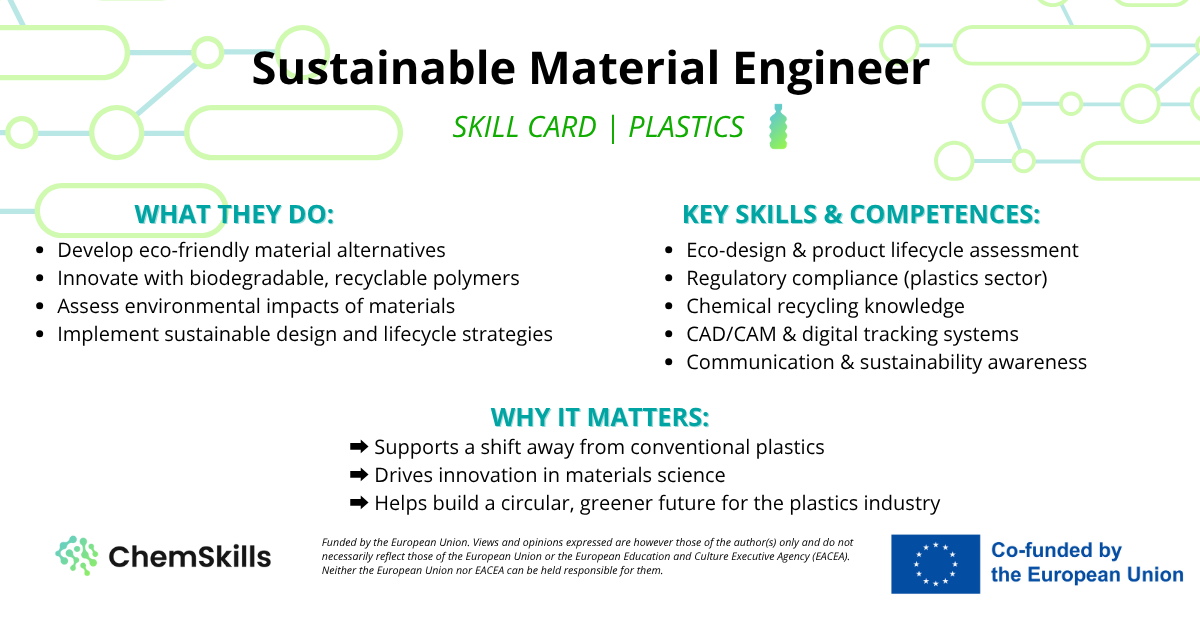 Sustainable Material Engineer

SKILL CARD | PLASTICS

WHAT THEY DO:

- Develop eco-friendly material alternatives
- Innovate with biodegradable, recyclable polymers
- Assess environmental impacts of materials
- Implement sustainable design and lifecycle strategies

KEY SKILLS & COMPETENCES:

- Eco-design & product lifecycle assessment
- Regulatory compliance (plastics sector)
- Chemical recycling knowledge
- CAD/CAM & digital tracking systems
- Communication & sustainability awareness

WHY IT MATTERS:

➡ Supports a shift away from conventional plastics
➡ Drives innovation in materials science
➡ Helps build a circular, greener future for the plastics industry

ChemSkills

Funded by the European Union. Views and opinions expressed are however those of the author(s) only and do not necessarily reflect those of the European Union or the European Education and Culture Executive Agency (EACEA). Neither the European Union nor EACEA can be held responsible for them.

Co-funded by the European Union